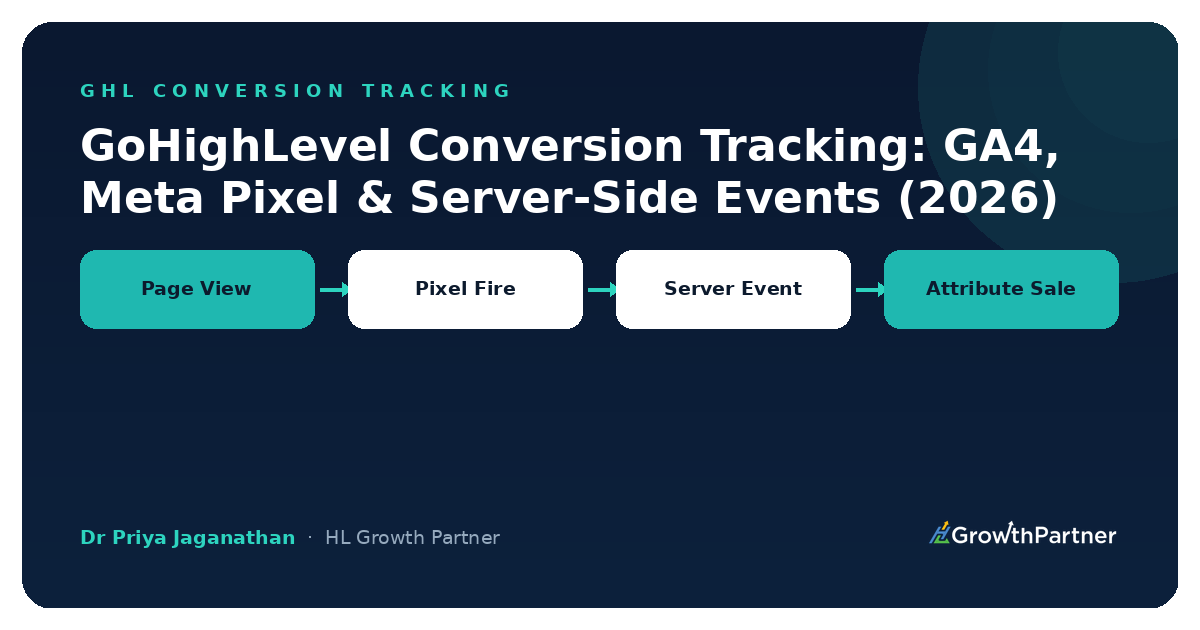 GHL CONVERSION TRACKING

GoHighLevel Conversion Tracking: GA4, Meta Pixel & Server-Side Events (2026)

Page View

Pixel Fire

Server Event

Attribute Sale

Dr Priya Jaganathan · HL Growth Partner

GrowthPartner